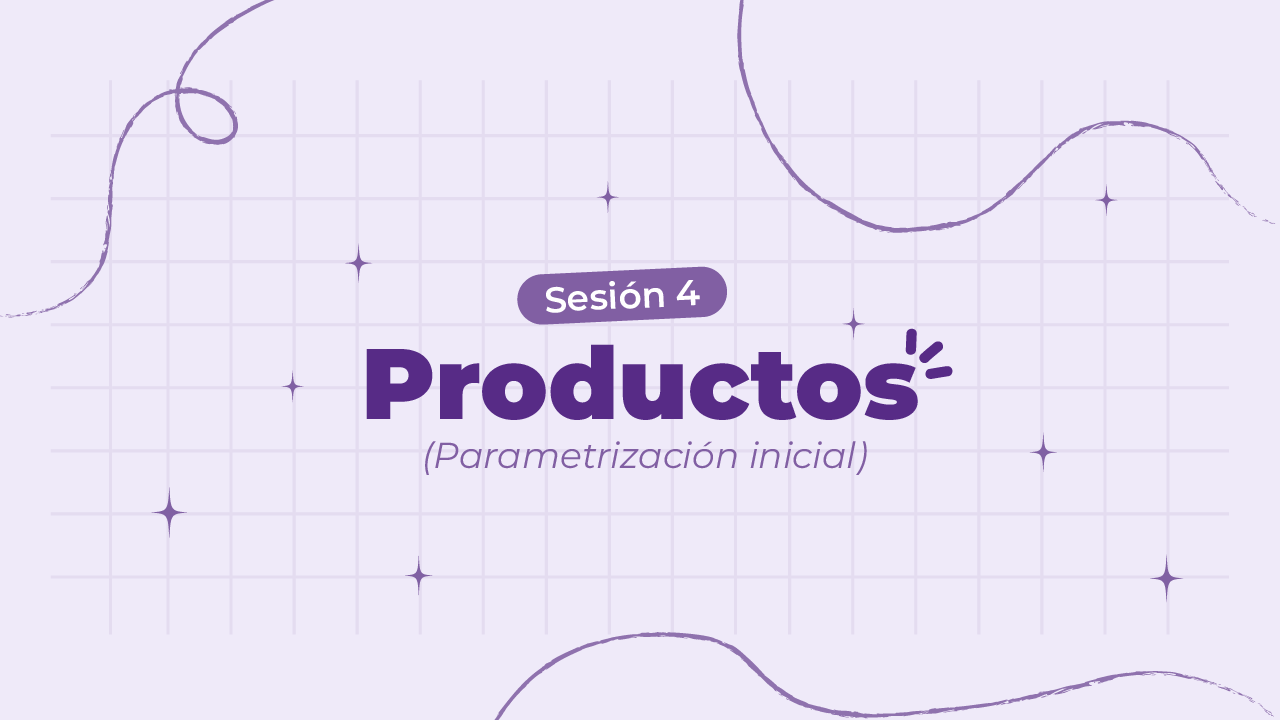 Sesión 4

Productos

(Parametrización inicial)